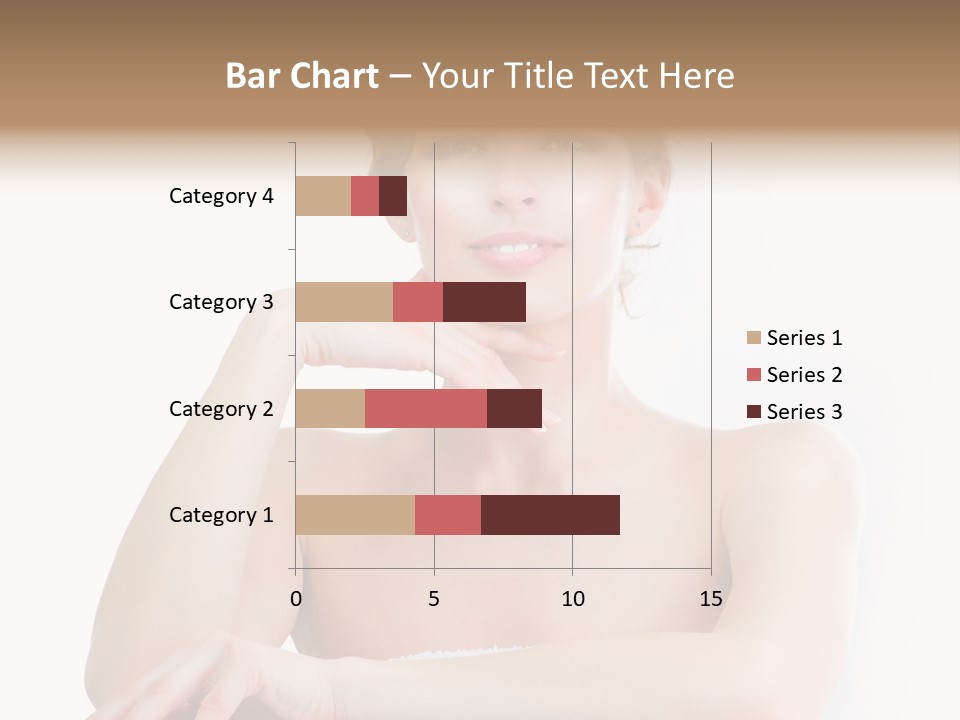 Bar Chart – Your Title Text Here

Category 4
Category 3
Category 2
Category 1

0
5
10
15

Series 1
Series 2
Series 3